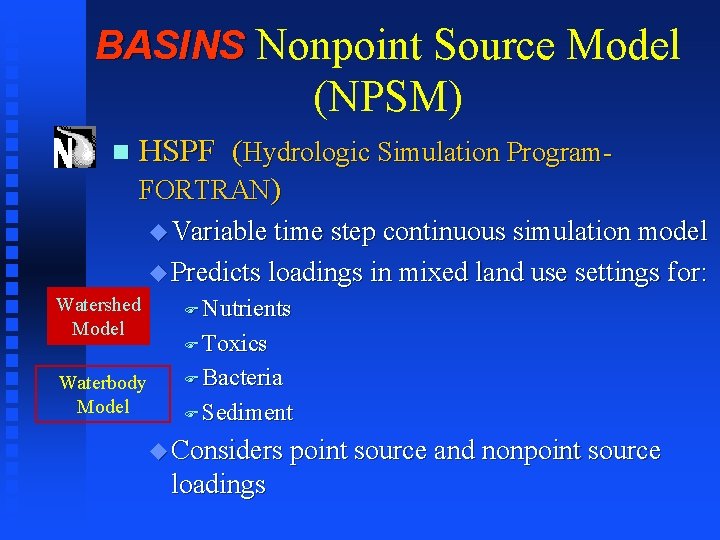 BASINS Nonpoint Source Model (NPSM)

N

HSPF (Hydrologic Simulation Program-FORTRAN)

Variable time step continuous simulation model

Predicts loadings in mixed land use settings for:

Nutrients

Toxics

Bacteria

Sediment

Considers point source and nonpoint source loadings

Watershed Model

Waterbody Model